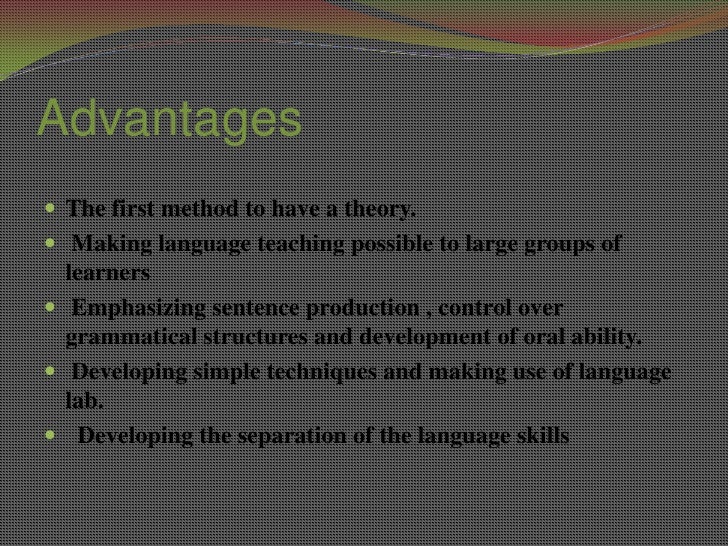 Advantages

- The first method to have a theory.
- Making language teaching possible to large groups of learners
- Emphasizing sentence production , control over grammatical structures and development of oral ability.
- Developing simple techniques and making use of language lab.
- Developing the separation of the language skills